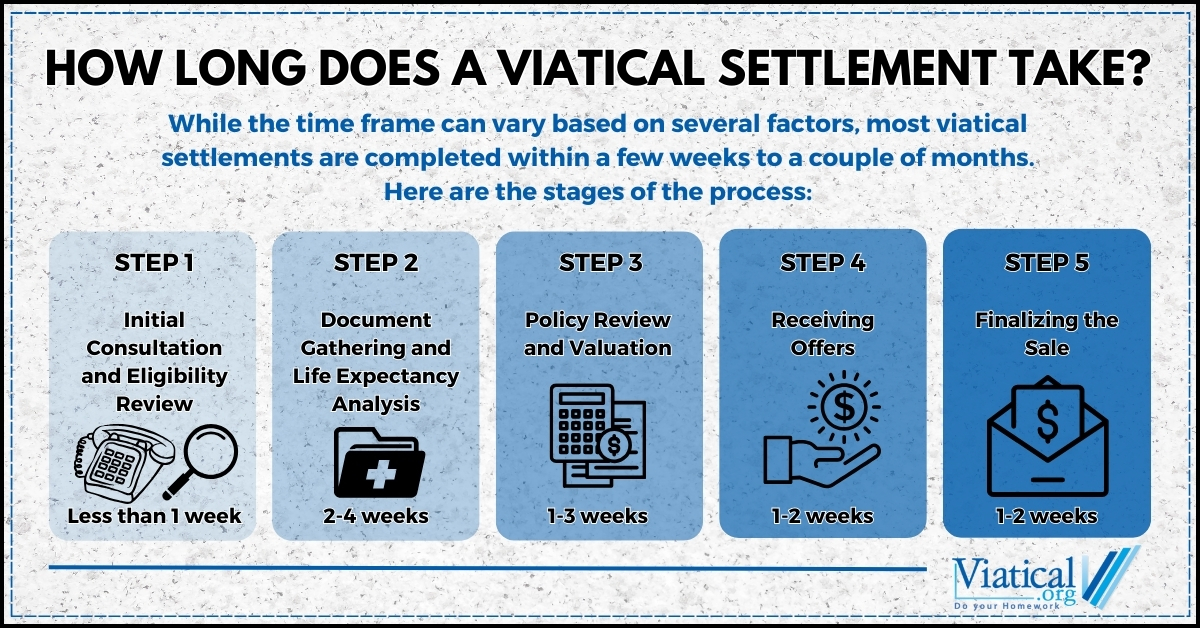 HOW LONG DOES A VIATICAL SETTLEMENT TAKE?

While the time frame can vary based on several factors, most viatical settlements are completed within a few weeks to a couple of months. Here are the stages of the process:

STEP 1

Initial Consultation and Eligibility Review

Less than 1 week

STEP 2

Document Gathering and Life Expectancy Analysis

2-4 weeks

STEP 3

Policy Review and Valuation

1-3 weeks

STEP 4

Receiving Offers

1-2 weeks

STEP 5

Finalizing the Sale

1-2 weeks

Viatical.org
Do your Homework